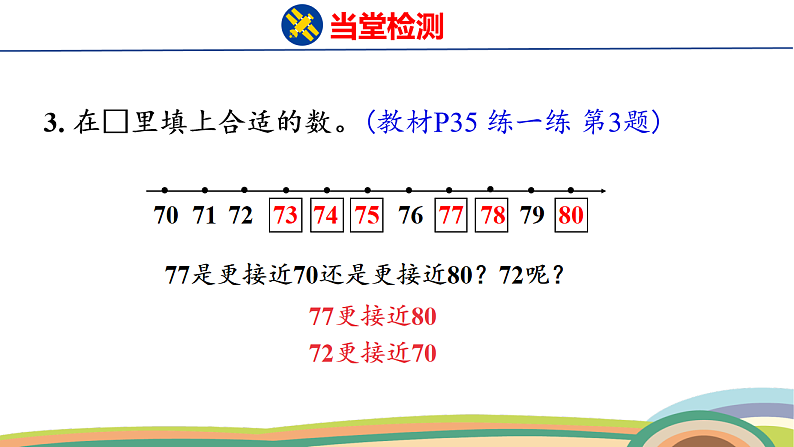 当堂检测

3. 在□里填上合适的数。(教材P35 练一练 第3题)

70 71 72 73 74 75 76 77 78 79 80

77是更接近70还是更接近80？72呢？

77更接近80
72更接近70